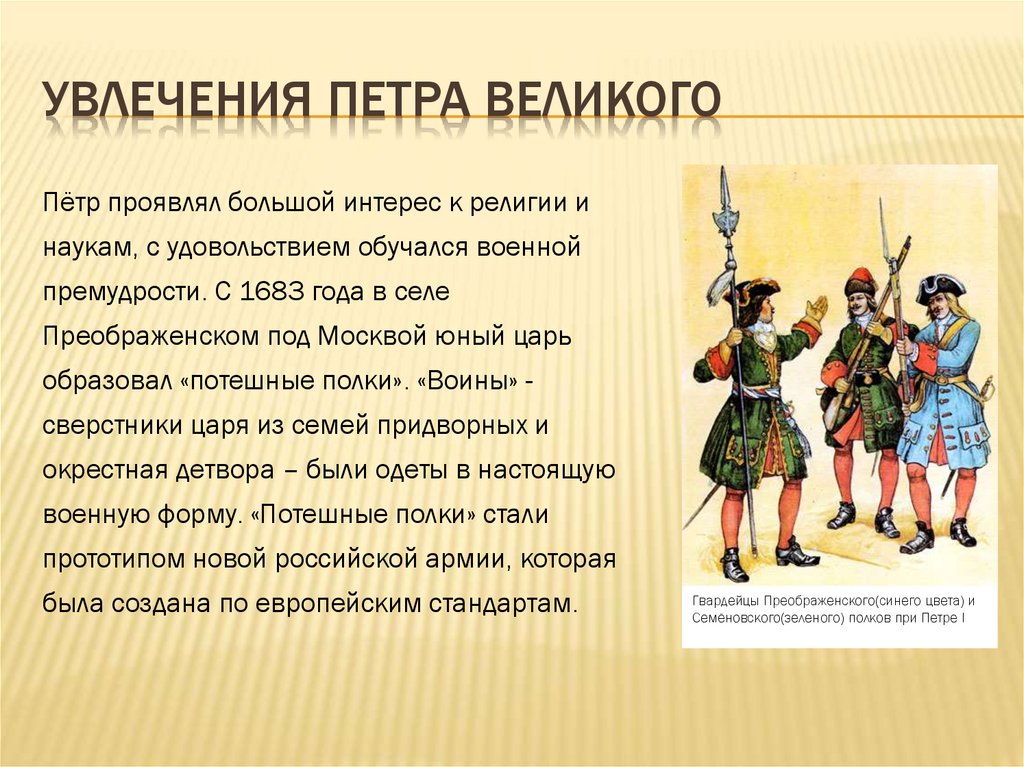 УВЛЕЧЕНИЯ ПЕТРА ВЕЛИКОГО

Пётр проявлял большой интерес к религии и наукам, с удовольствием обучался военной премудрости. С 1683 года в селе Преображенском под Москвой юный царь образовал «потешные полки». «Воины» - сверстники царя из семей придворных и окрестная детвора – были одеты в настоящую военную форму. «Потешные полки» стали прототипом новой российской армии, которая была создана по европейским стандартам.

Гвардейцы Преображенского(синего цвета) и Семеновского(зеленого) полков при Петре I